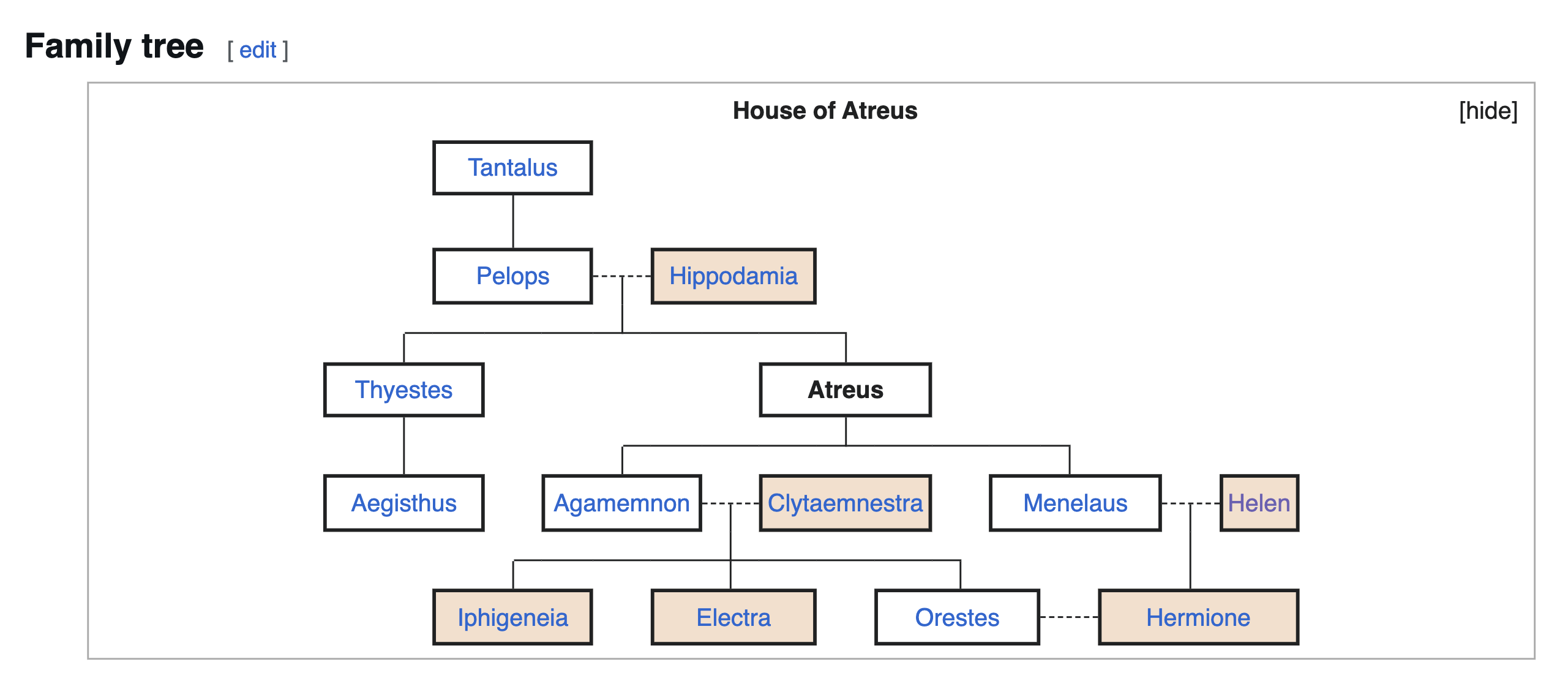 Family tree [ edit ]

House of Atreus [hide]

Tantalus

Pelops Hippodamia

Thyestes Atreus

Aegisthus Agamemnon Clytaemnestra Menelaus Helen

Iphigeneia Electra Orestes Hermione